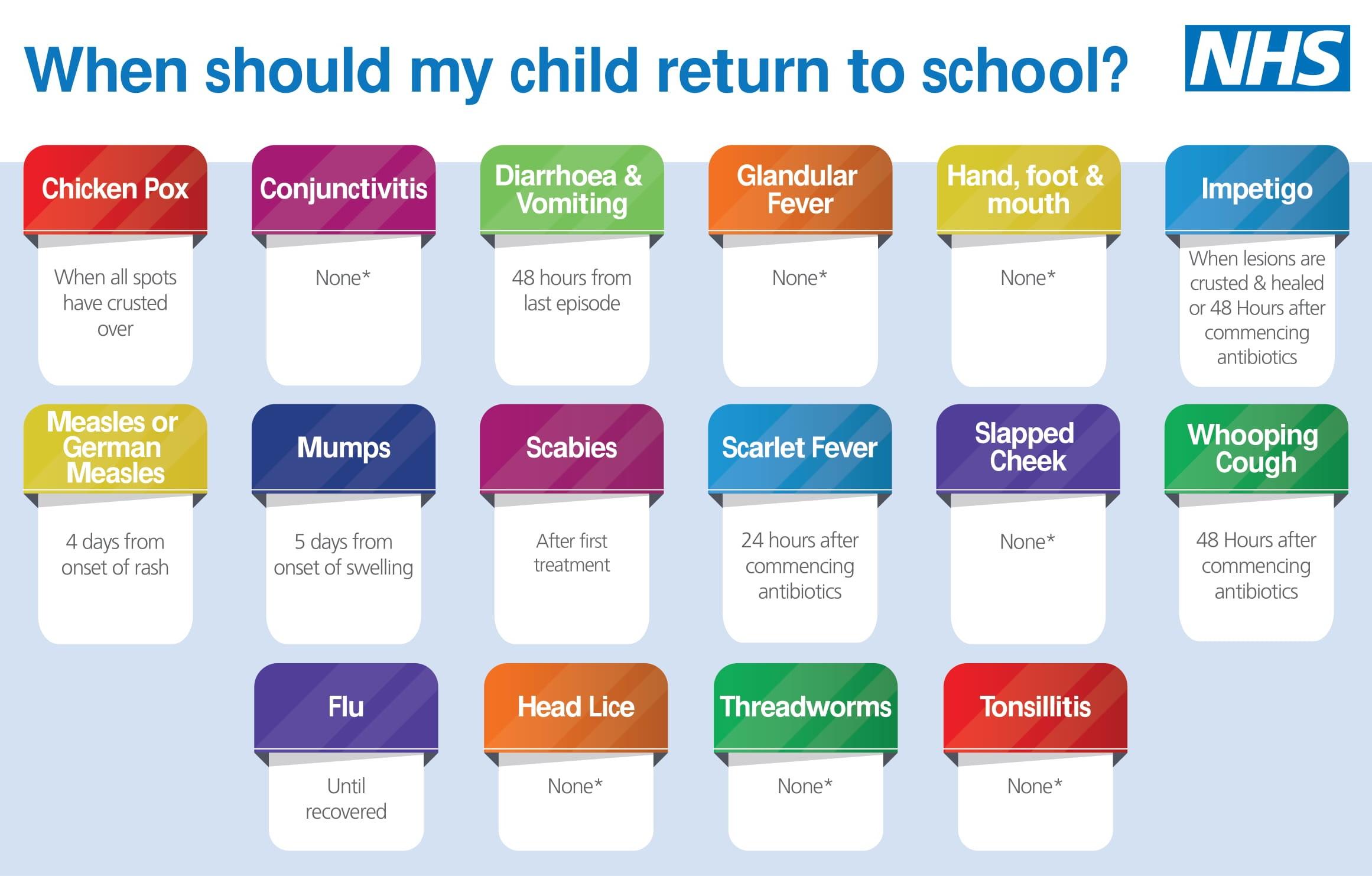 When should my child return to school?

NHS

Chicken Pox
When all spots have crusted over

Conjunctivitis
None*

Diarrhoea & Vomiting
48 hours from last episode

Glandular Fever
None*

Hand, foot & mouth
None*

Impetigo
When lesions are crusted & healed or 48 Hours after commencing antibiotics

Measles or German Measles
4 days from onset of rash

Mumps
5 days from onset of swelling

Scabies
After first treatment

Scarlet Fever
24 hours after commencing antibiotics

Slapped Cheek
None*

Whooping Cough
48 Hours after commencing antibiotics

Flu
Until recovered

Head Lice
None*

Threadworms
None*

Tonsillitis
None*